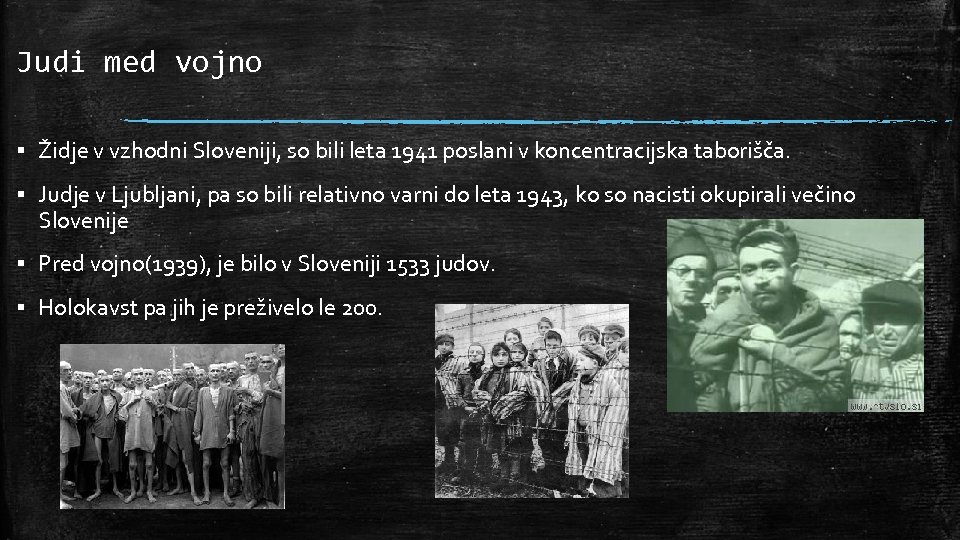 Judi med vojno

▪ Židje v vzhodni Sloveniji, so bili leta 1941 poslani v koncentracijska taborišča.

▪ Judje v Ljubljani, pa so bili relativno varni do leta 1943, ko so nacisti okupirali večino Slovenije

▪ Pred vojno(1939), je bilo v Sloveniji 1533 judov.

▪ Holokavst pa jih je preživelo le 200.

www.rtvslo.si